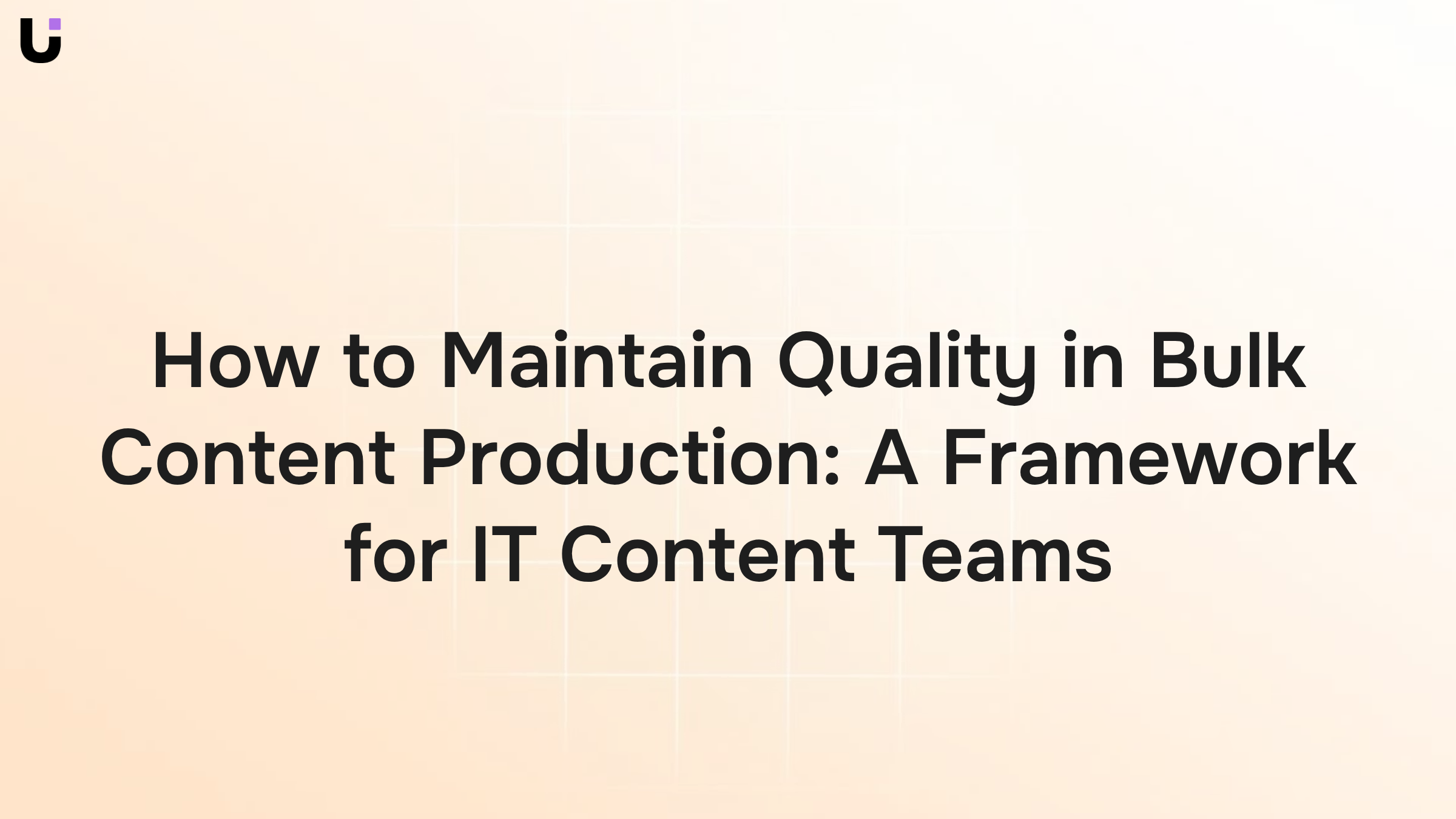 How to Maintain Quality in Bulk Content Production: A Framework for IT Content Teams